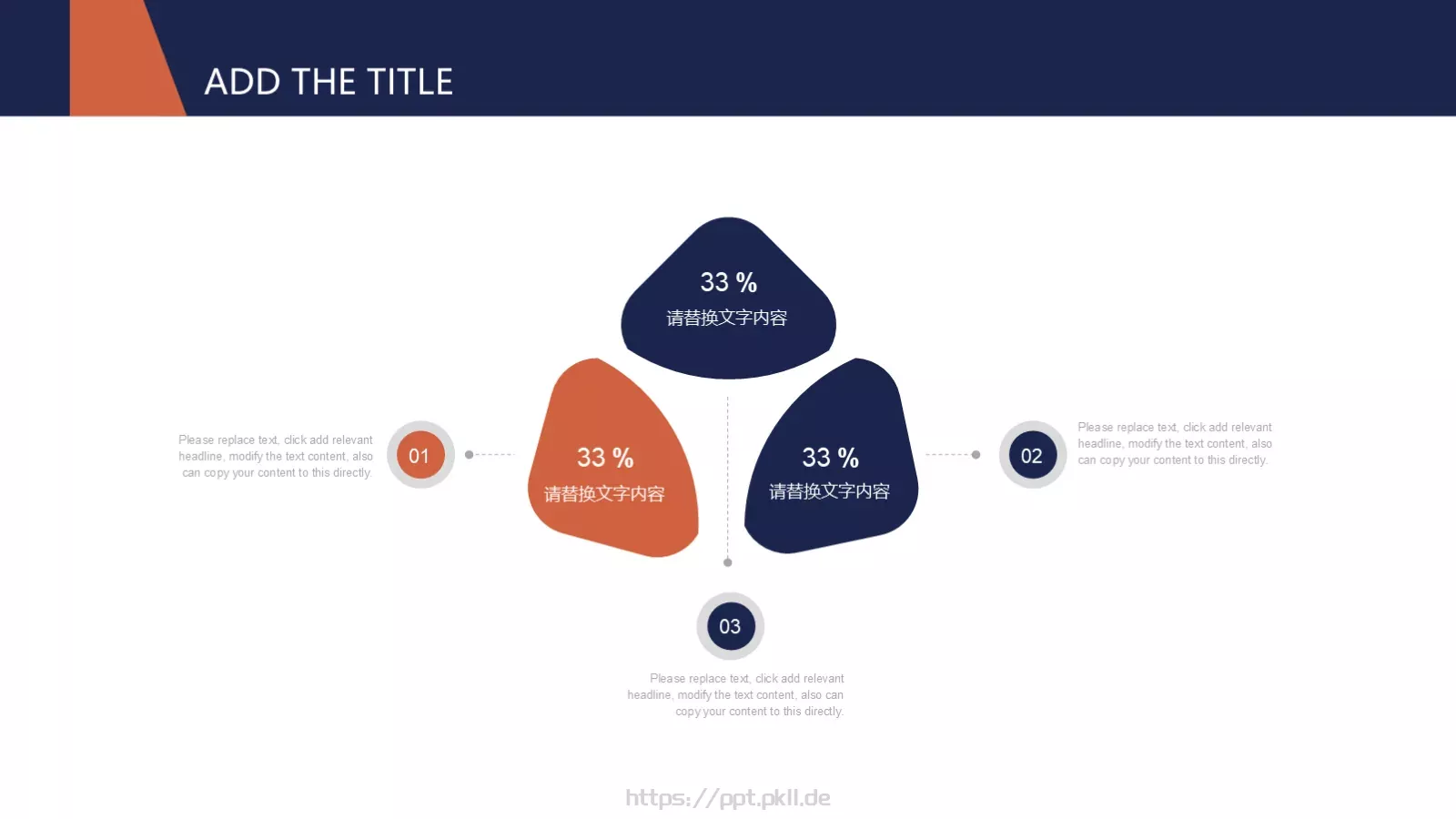 ADD THE TITLE

33 %
请替换文字内容

Please replace text, click add relevant headline, modify the text content, also can copy your content to this directly.

01

33 %
请替换文字内容

33 %
请替换文字内容

02

Please replace text, click add relevant headline, modify the text content, also can copy your content to this directly.

03

Please replace text, click add relevant headline, modify the text content, also can copy your content to this directly.

https://ppt.pkll.de